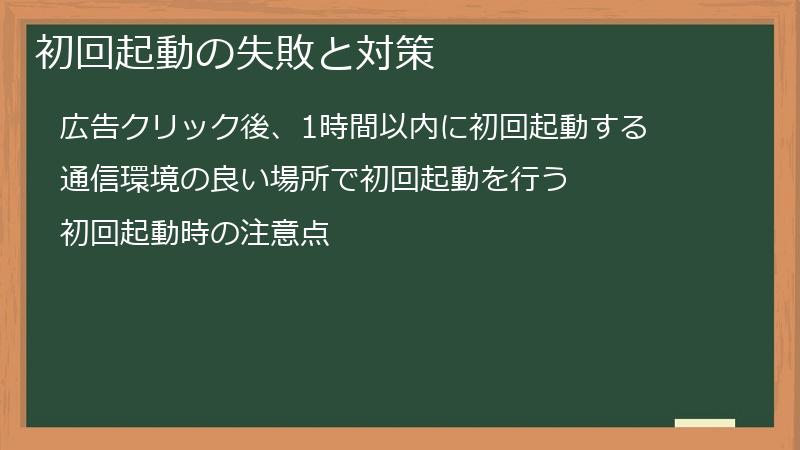 初回起動の失敗と対策

広告クリック後、1時間以内に初回起動する

通信環境の良い場所で初回起動を行う

初回起動時の注意点